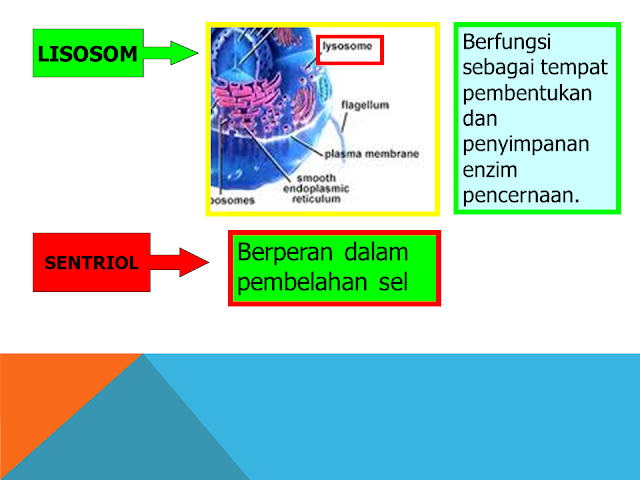 LISOSOM

lysosome

flagellum

plasma membrane

smooth endoplasmic reticulum

bosomes

Berfungsi sebagai tempat pembentukan dan penyimpanan enzim pencernaan.

SENTRIOL

Berperan dalam pembelahan sel